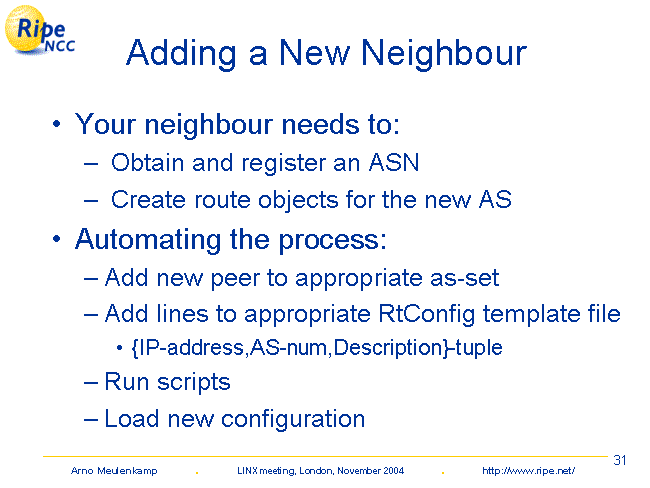 Ripe NCC

Adding a New Neighbour

• Your neighbour needs to:
– Obtain and register an ASN
– Create route objects for the new AS

• Automating the process:
– Add new peer to appropriate as-set
– Add lines to appropriate RtConfig template file
• {IP-address,AS-num,Description}-tuple
– Run scripts
– Load new configuration

31

Arno Meulenkamp . LINX meeting, London, November 2004 . http://www.ripe.net/